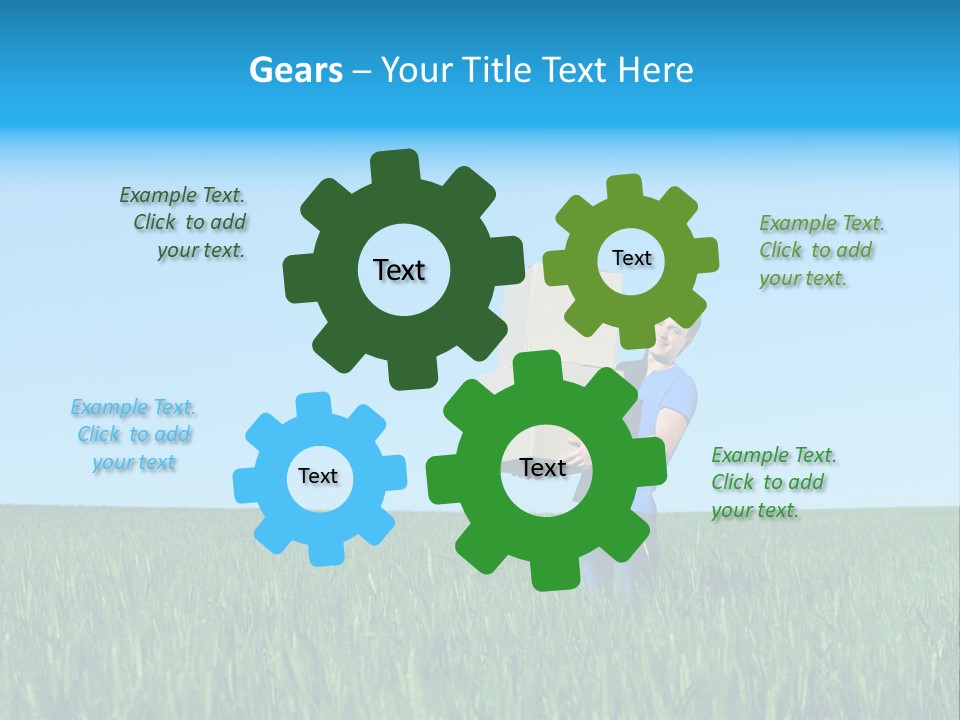 Gears – Your Title Text Here

Example Text. Click to add your text.

Text

Text

Example Text. Click to add your text.

Example Text. Click to add your text

Text

Text

Example Text. Click to add your text.